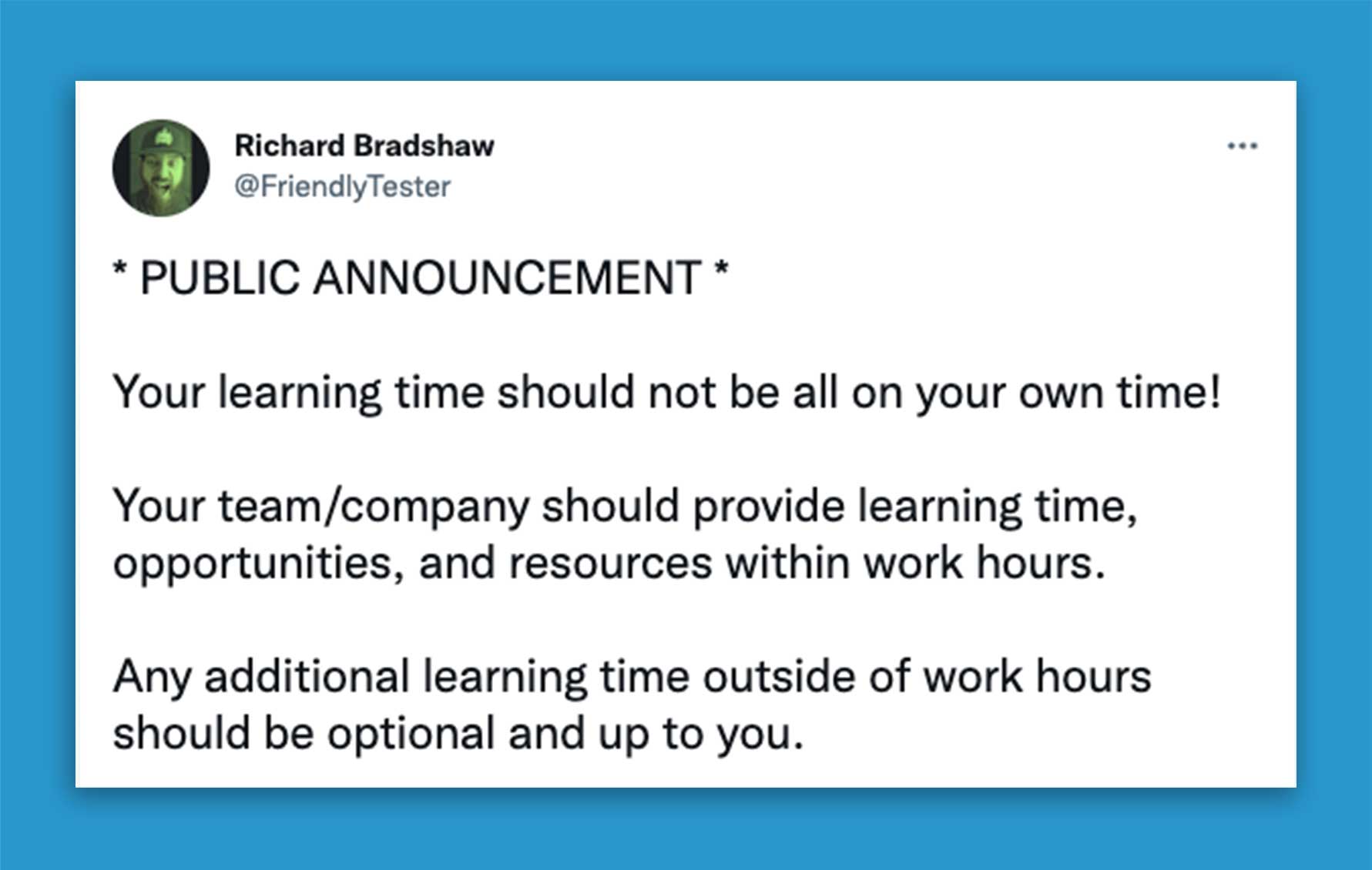 Richard Bradshaw
@FriendlyTester

...

* PUBLIC ANNOUNCEMENT *

Your learning time should not be all on your own time!

Your team/company should provide learning time, opportunities, and resources within work hours.

Any additional learning time outside of work hours should be optional and up to you.